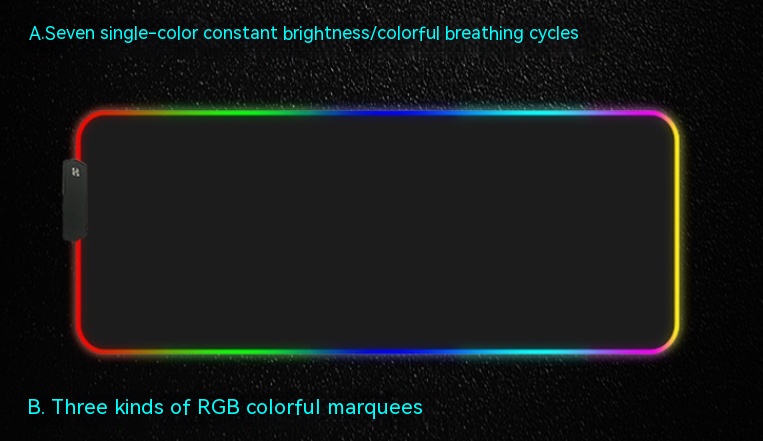 A.Seven single-color constant brightness/colorful breathing cycles

B. Three kinds of RGB colorful marquees